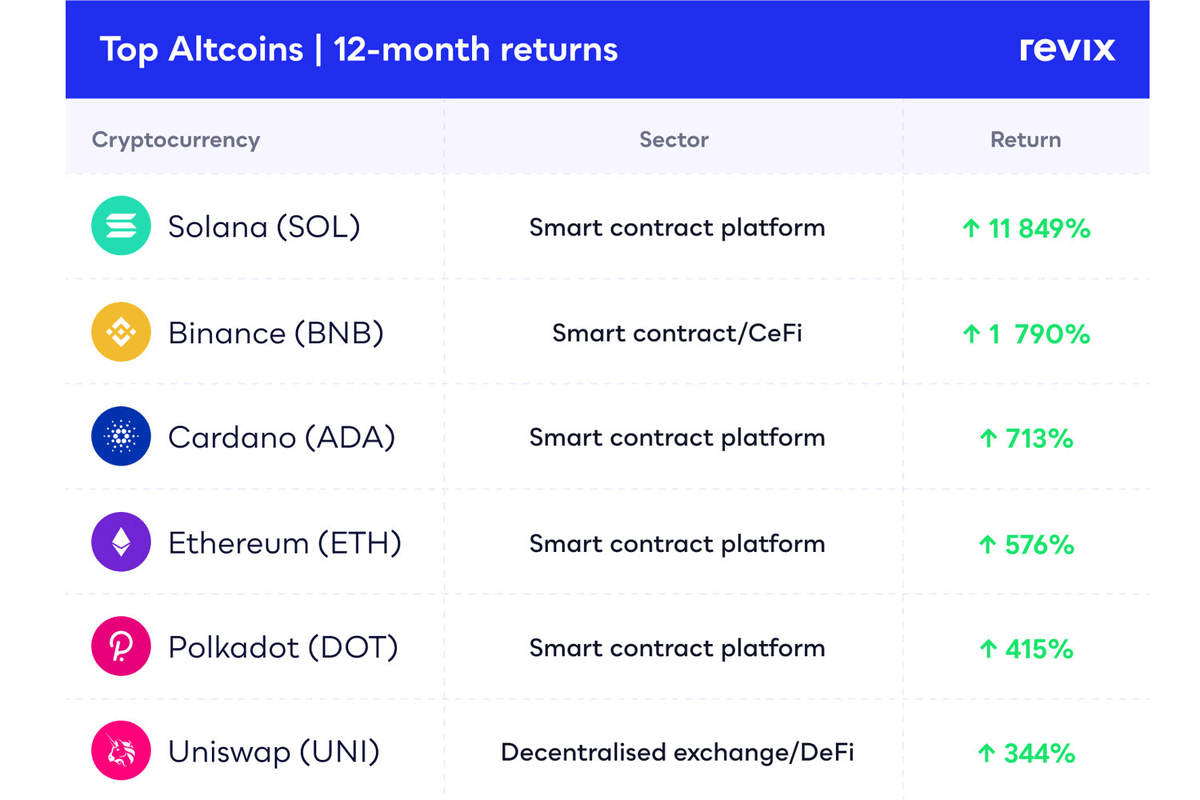 Top Altcoins | 12-month returns

revix

| Cryptocurrency | Sector | Return |
|---|---|---|
| Solana (SOL) | Smart contract platform | ↑ 11 849% |
| Binance (BNB) | Smart contract/CeFi | ↑ 1 790% |
| Cardano (ADA) | Smart contract platform | ↑ 713% |
| Ethereum (ETH) | Smart contract platform | ↑ 576% |
| Polkadot (DOT) | Smart contract platform | ↑ 415% |
| Uniswap (UNI) | Decentralised exchange/DeFi | ↑ 344% |